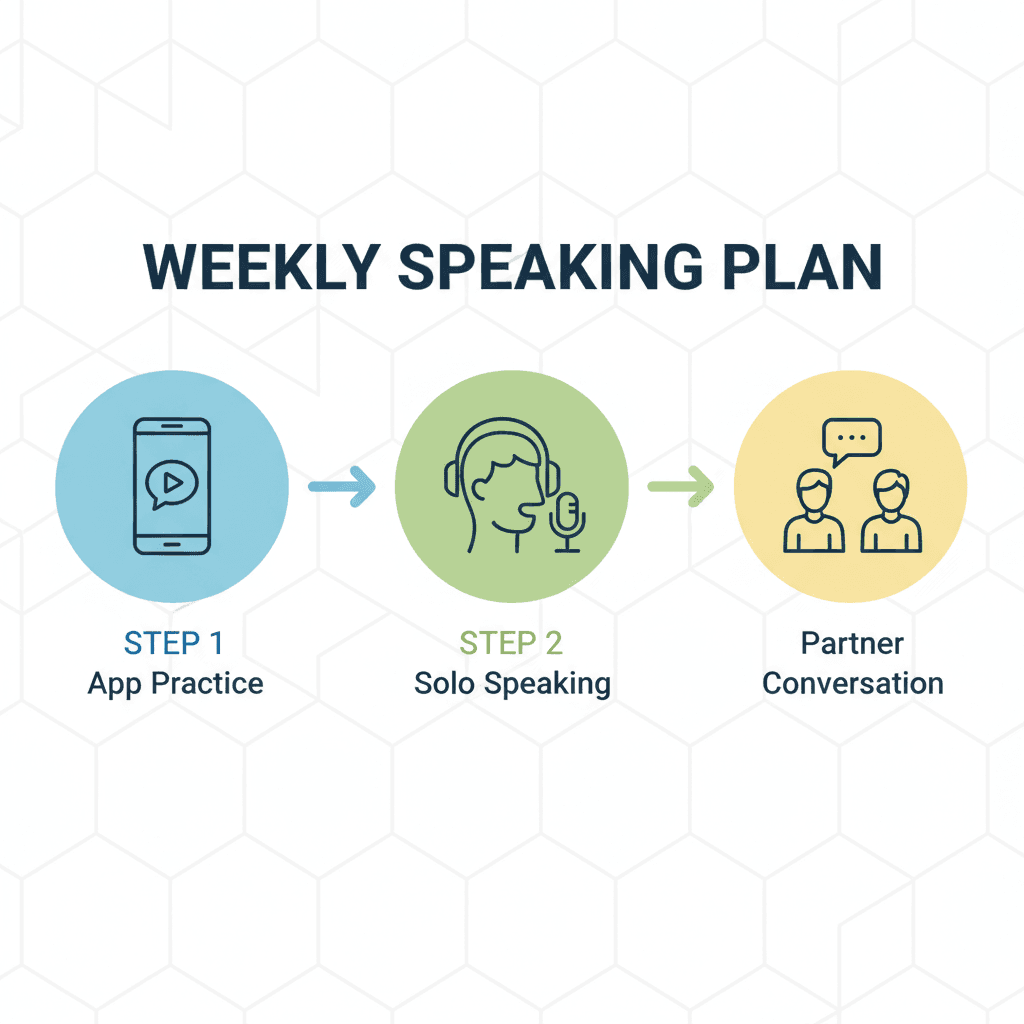 WEEKLY SPEAKING PLAN

STEP 1
App Practice

STEP 2
Solo Speaking

Partner
Conversation